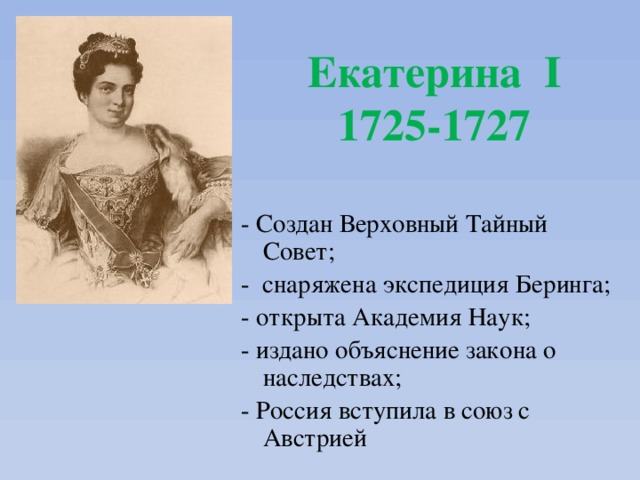 Екатерина I
1725-1727

- Создан Верховный Тайный Совет;

- снаряжена экспедиция Беринга;

- открыта Академия Наук;

- издано объяснение закона о наследствах;

- Россия вступила в союз с Австрией